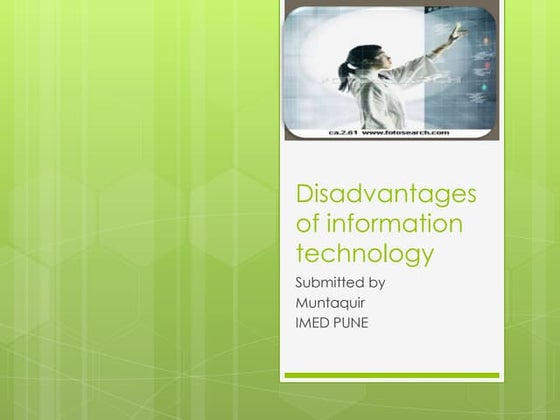 ca.2.61 www.fotosearch.com

Disadvantages of information technology

Submitted by
Muntaquir
IMED PUNE